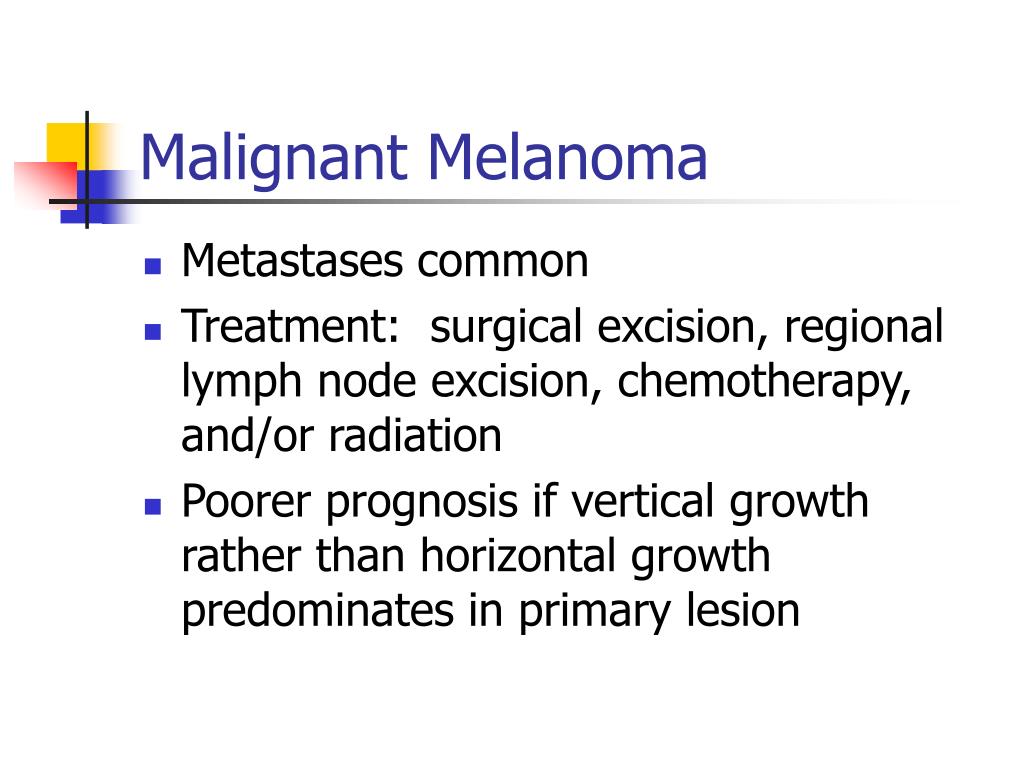 Malignant Melanoma

- Metastases common
- Treatment: surgical excision, regional lymph node excision, chemotherapy, and/or radiation
- Poorer prognosis if vertical growth rather than horizontal growth predominates in primary lesion